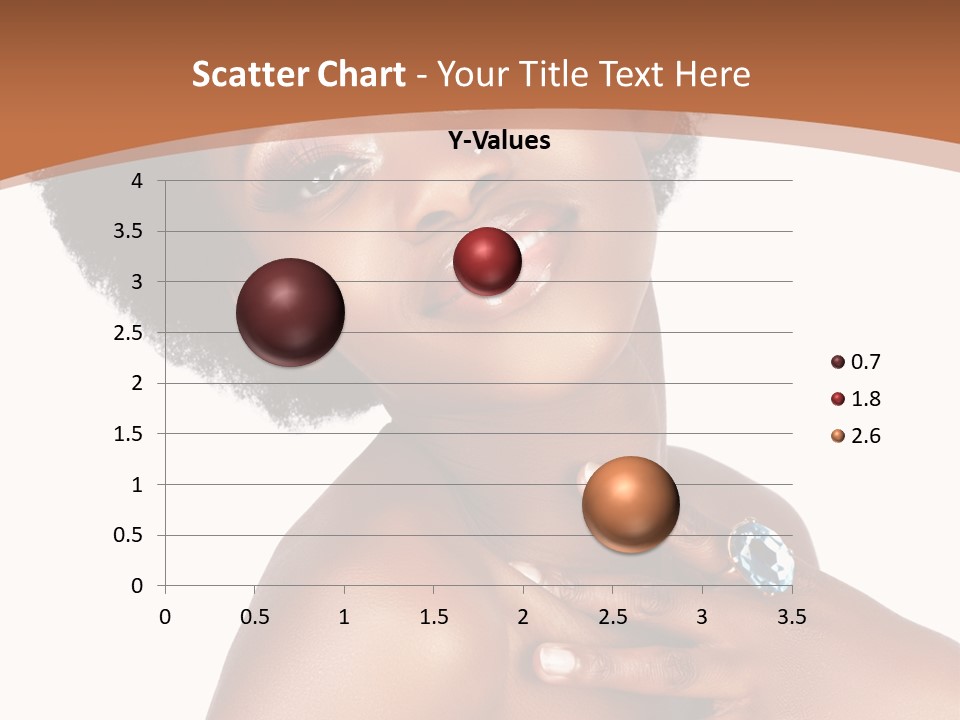 Scatter Chart - Your Title Text Here

Y-Values

4
3.5
3
2.5
2
1.5
1
0.5
0

0 0.5 1 1.5 2 2.5 3 3.5

0.7
1.8
2.6